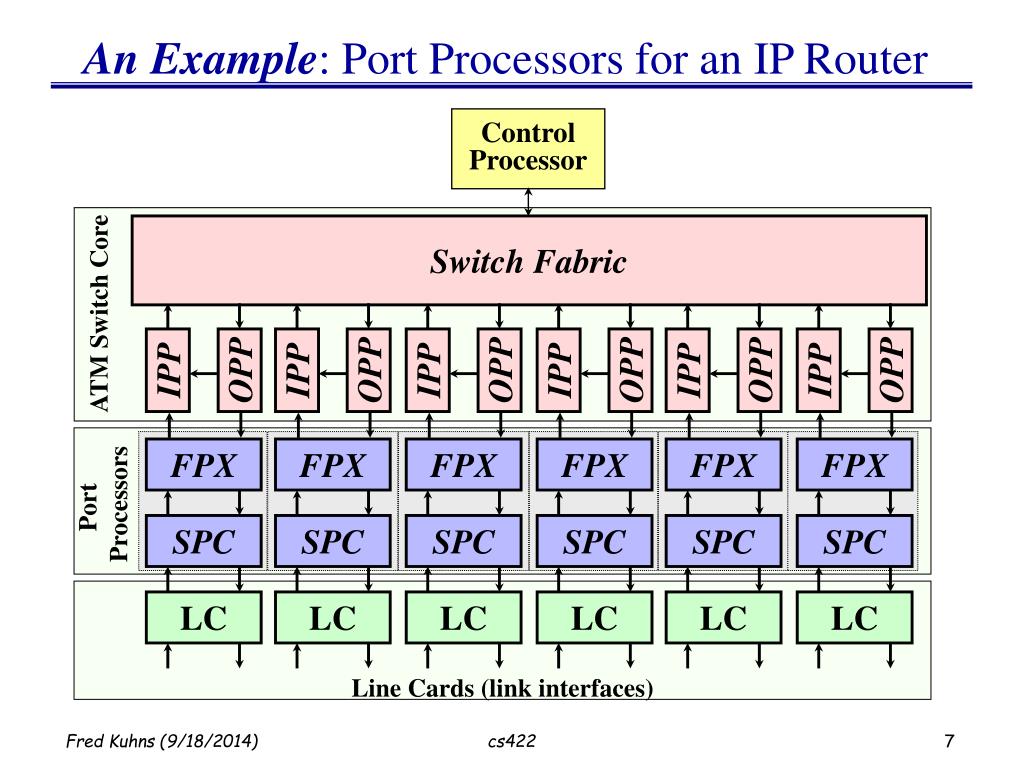 An Example: Port Processors for an IP Router

Control Processor

ATM Switch Core

Switch Fabric

IPP OPP IPP OPP IPP OPP IPP OPP IPP OPP IPP OPP

Port Processors

FPX FPX FPX FPX FPX FPX

SPC SPC SPC SPC SPC SPC

LC LC LC LC LC LC

Line Cards (link interfaces)

Fred Kuhns (9/18/2014)

cs422

7